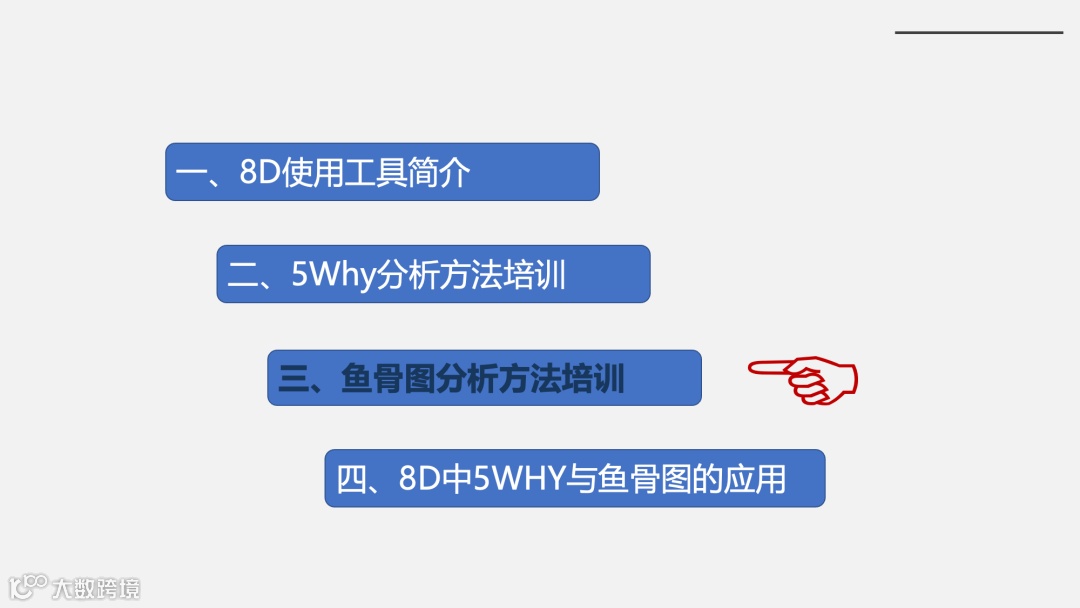 一、8D使用工具简介

二、5Why分析方法培训

三、鱼骨图分析方法培训

四、8D中5WHY与鱼骨图的应用

大数跨境